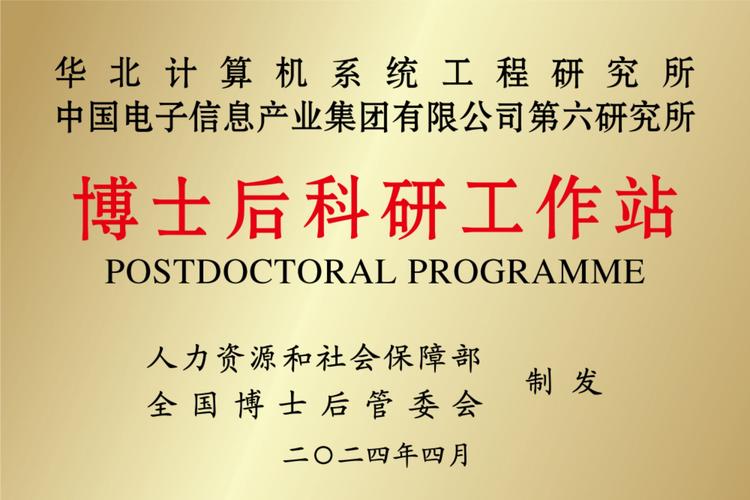 华北计算机系统工程研究所
中国电子信息产业集团有限公司第六研究所

博士后科研工作站
POSTDOCTORAL PROGRAMME

人力资源和社会保障部
全国博士后管委会
制发

二〇二四年四月